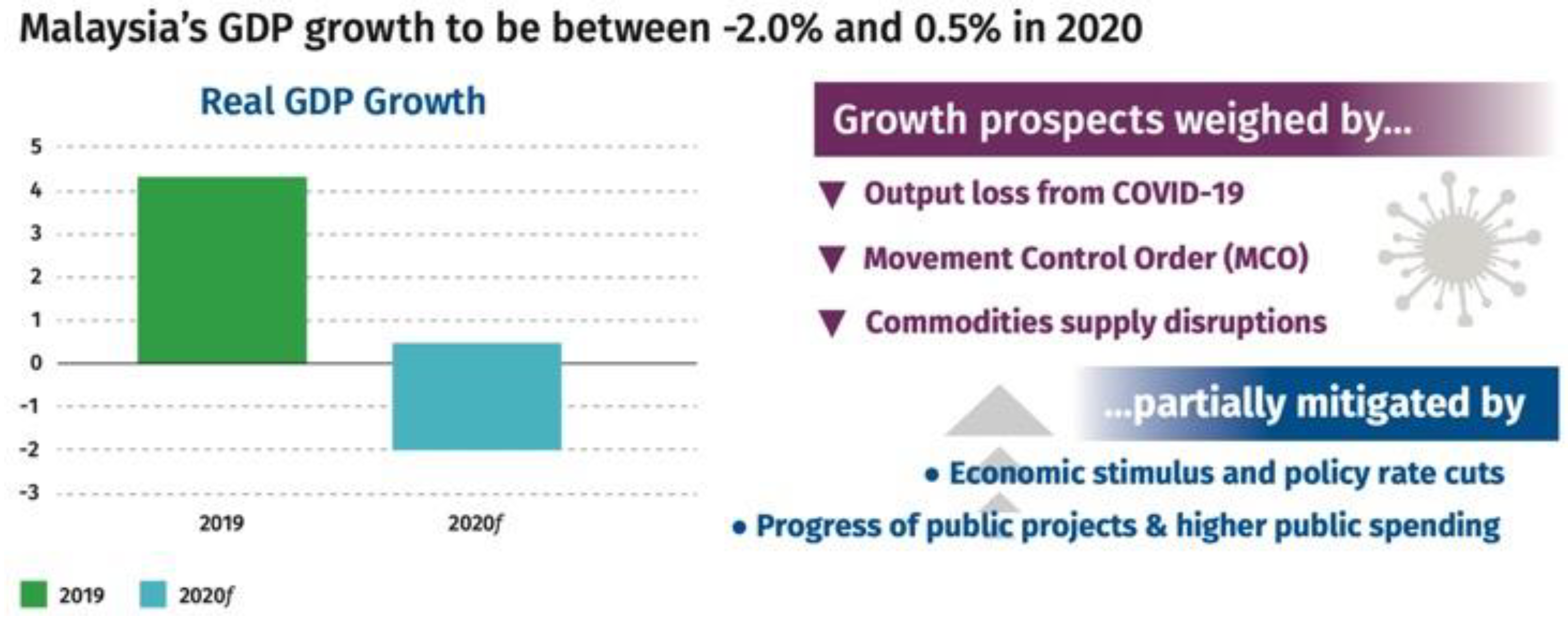 Malaysia's GDP growth to be between -2.0% and 0.5% in 2020

Real GDP Growth

5
4
3
2
1
0
-1
-2
-3

2019
2020f

2019
2020f

Growth prospects weighed by...

▼ Output loss from COVID-19

▼ Movement Control Order (MCO)

▼ Commodities supply disruptions

...partially mitigated by

• Economic stimulus and policy rate cuts

• Progress of public projects & higher public spending